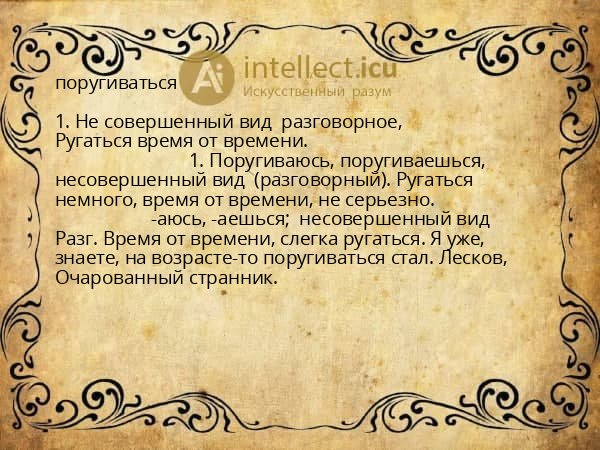 поругиваться

Ai intellect.icu
Искусственный разум

1. Не совершенный вид разговорное, Ругаться время от времени.

1. Поругиваюсь, поругиваешься, несовершенный вид (разговорный). Ругаться немного, время от времени, не серьезно.

-аюсь, -аешься; несовершенный вид Разг. Время от времени, слегка ругаться. Я уже, знаете, на возрасте-то поругиваться стал. Лесков, Очарованный странник.